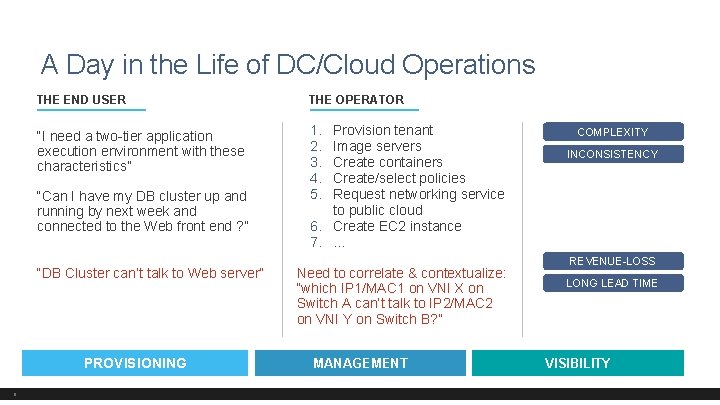 A Day in the Life of DC/Cloud Operations

THE END USER

"I need a two-tier application execution environment with these characteristics"

"Can I have my DB cluster up and running by next week and connected to the Web front end ?"

"DB Cluster can't talk to Web server"

THE OPERATOR

1. Provision tenant
2. Image servers
3. Create containers
4. Create/select policies
5. Request networking service to public cloud
6. Create EC2 instance
7. ...

Need to correlate & contextualize: "which IP1/MAC1 on VNI X on Switch A can't talk to IP2/MAC2 on VNI Y on Switch B?"

COMPLEXITY

INCONSISTENCY

REVENUE-LOSS

LONG LEAD TIME

PROVISIONING

MANAGEMENT

VISIBILITY